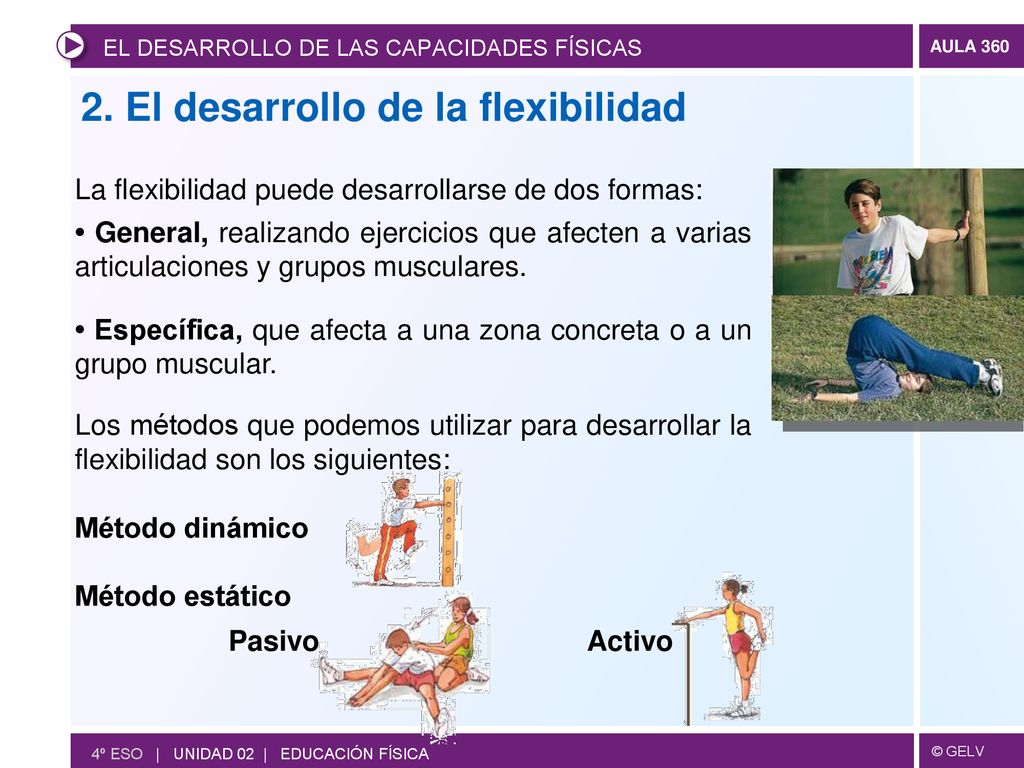 EL DESARROLLO DE LAS CAPACIDADES FÍSICAS

AULA 360

2. El desarrollo de la flexibilidad

La flexibilidad puede desarrollarse de dos formas:

• General, realizando ejercicios que afecten a varias articulaciones y grupos musculares.

• Específica, que afecta a una zona concreta o a un grupo muscular.

Los métodos que podemos utilizar para desarrollar la flexibilidad son los siguientes:

Método dinámico

Método estático

Pasivo

Activo

4º ESO | UNIDAD 02 | EDUCACIÓN FÍSICA

© GELV